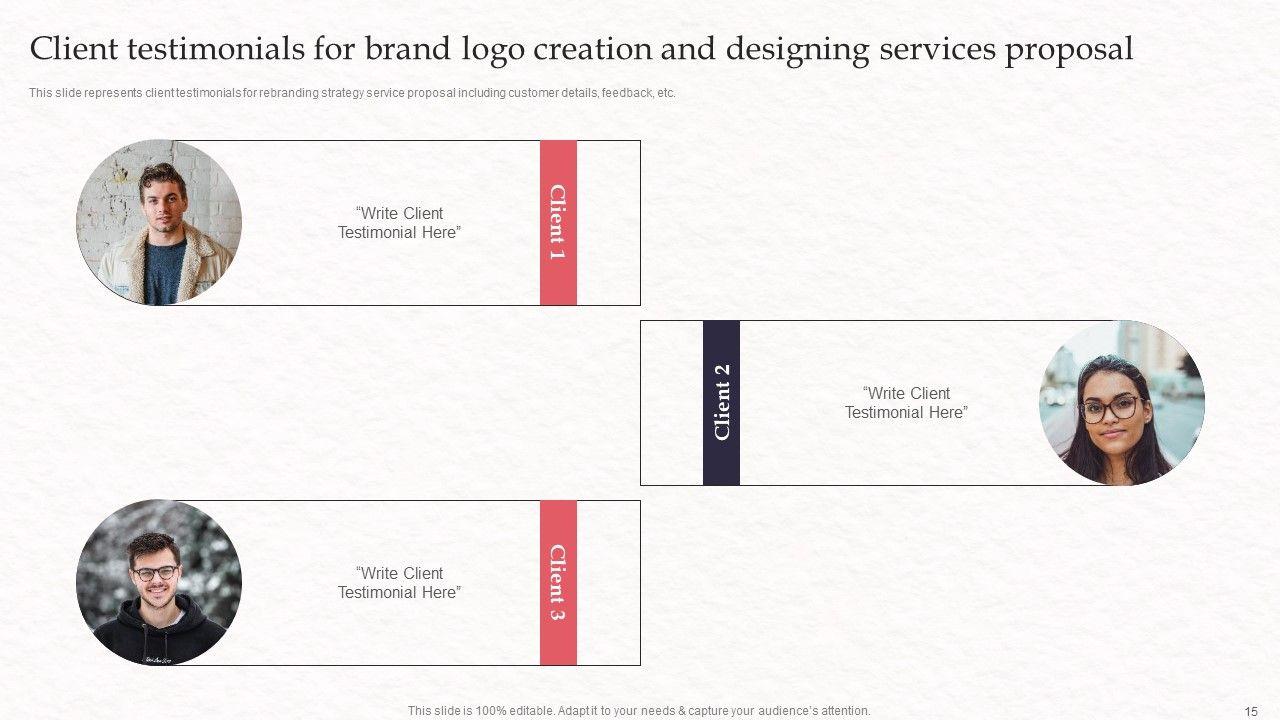 Client testimonials for brand logo creation and designing services proposal

This slide represents client testimonials for rebranding strategy service proposal including customer details, feedback, etc.

"Write Client Testimonial Here"

Client 1

Client 2

"Write Client Testimonial Here"

"Write Client Testimonial Here"

Client 3

This slide is 100% editable. Adapt it to your needs & capture your audience's attention.

15